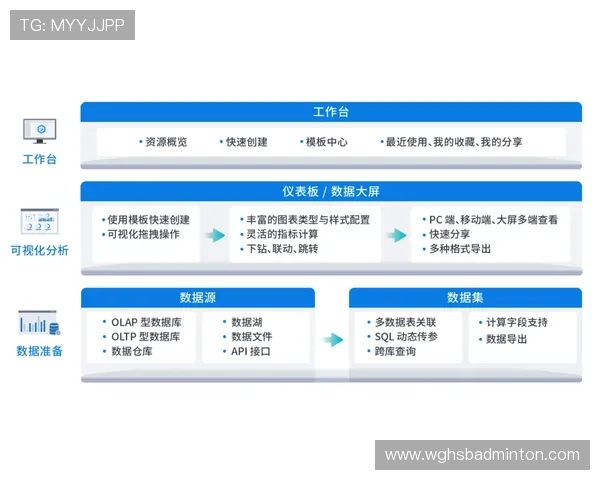 TG: MYYJJPP

工作台

工作台

• 资源概览 • 快速创建 • 模板中心 • 最近使用、我的收藏、我的分享

可视化分析

仪表板 / 数据大屏

• 使用模板快速创建
• 可视化拖拽操作

• 丰富的图表类型与样式配置
• 灵活的指标计算
• 下钻、联动、跳转

• PC 端、移动端、大屏多端查看
• 快速分享
• 多种格式导出

数据准备

数据源

• OLAP 型数据库
• OLTP 型数据库
• 数据仓库

• 数据湖
• 数据文件
• API 接口

数据集

• 多数据表关联
• SQL 动态传参
• 跨库查询

• 计算字段支持
• 数据导出

www.wghsbadminton.com